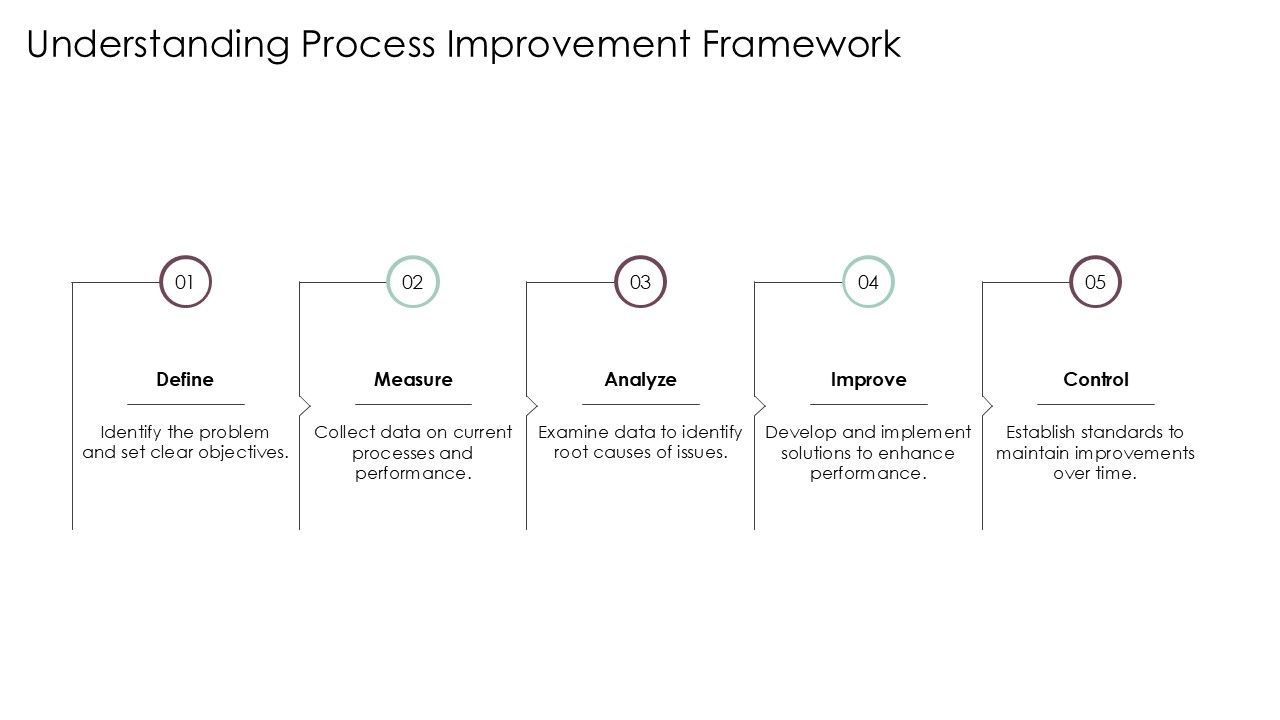 Understanding Process Improvement Framework

01

Define

Identify the problem and set clear objectives.

02

Measure

Collect data on current processes and performance.

03

Analyze

Examine data to identify root causes of issues.

04

Improve

Develop and implement solutions to enhance performance.

05

Control

Establish standards to maintain improvements over time.